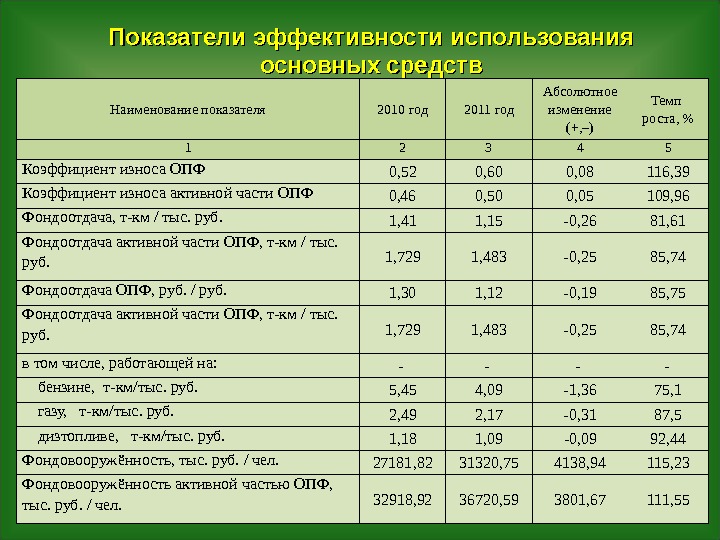 Показатели эффективности использования основных средств

| Наименование показателя | 2010 год | 2011 год | Абсолютное изменение (+,–) | Темп роста, % |
|---|---|---|---|---|
| 1 | 2 | 3 | 4 | 5 |
| Коэффициент износа ОПФ | 0,52 | 0,60 | 0,08 | 116,39 |
| Коэффициент износа активной части ОПФ | 0,46 | 0,50 | 0,05 | 109,96 |
| Фондоотдача, т-км / тыс. руб. | 1,41 | 1,15 | -0,26 | 81,61 |
| Фондоотдача активной части ОПФ, т-км / тыс. руб. | 1,729 | 1,483 | -0,25 | 85,74 |
| Фондоотдача ОПФ, руб. / руб. | 1,30 | 1,12 | -0,19 | 85,75 |
| Фондоотдача активной части ОПФ, т-км / тыс. руб. | 1,729 | 1,483 | -0,25 | 85,74 |
| в том числе, работающей на: | - | - | - | - |
| бензине, т-км/тыс. руб. | 5,45 | 4,09 | -1,36 | 75,1 |
| газу, т-км/тыс. руб. | 2,49 | 2,17 | -0,31 | 87,5 |
| дизтопливе, т-км/тыс. руб. | 1,18 | 1,09 | -0,09 | 92,44 |
| Фондовооружённость, тыс. руб. / чел. | 27181,82 | 31320,75 | 4138,94 | 115,23 |
| Фондовооружённость активной частью ОПФ, тыс. руб. / чел. | 32918,92 | 36720,59 | 3801,67 | 111,55 |